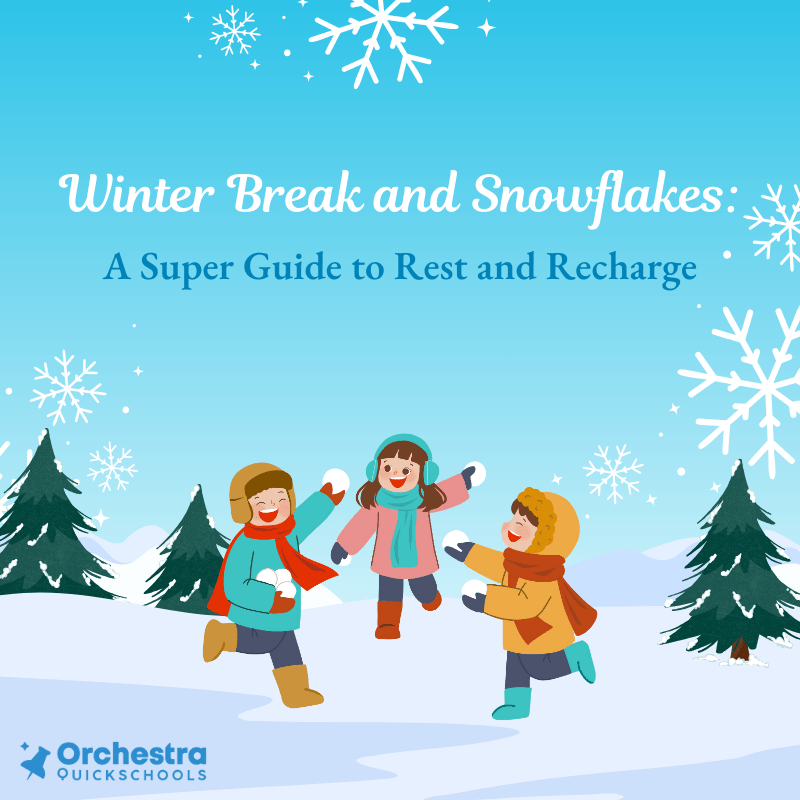 Winter Break and Snowflakes:

A Super Guide to Rest and Recharge

Orchestra
QUICKSCHOOLS